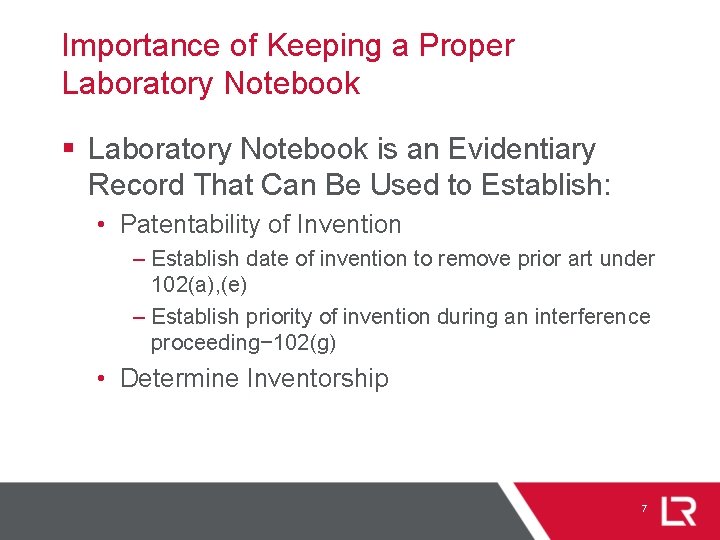 Importance of Keeping a Proper Laboratory Notebook

▪ Laboratory Notebook is an Evidentiary Record That Can Be Used to Establish:

• Patentability of Invention

– Establish date of invention to remove prior art under 102(a),(e)

– Establish priority of invention during an interference proceeding−102(g)

• Determine Inventorship

7

LR